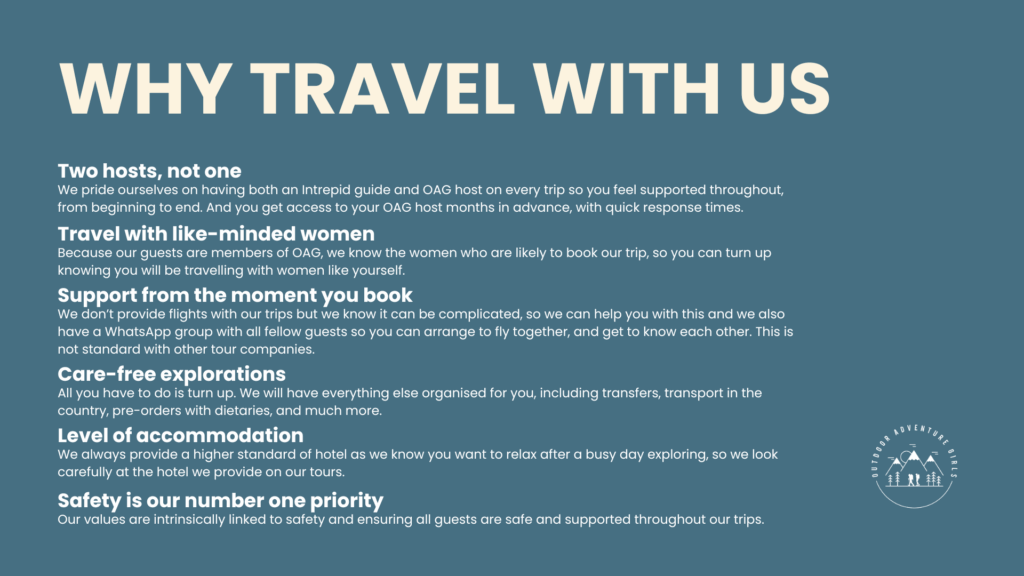 WHY TRAVEL WITH US

Two hosts, not one
We pride ourselves on having both an Intrepid guide and OAG host on every trip so you feel supported throughout, from beginning to end. And you get access to your OAG host months in advance, with quick response times.

Travel with like-minded women
Because our guests are members of OAG, we know the women who are likely to book our trip, so you can turn up knowing you will be travelling with women like yourself.

Support from the moment you book
We don't provide flights with our trips but we know it can be complicated, so we can help you with this and we also have a WhatsApp group with all fellow guests so you can arrange to fly together, and get to know each other. This is not standard with other tour companies.

Care-free explorations
All you have to do is turn up. We will have everything else organised for you, including transfers, transport in the country, pre-orders with dietaries, and much more.

Level of accommodation
We always provide a higher standard of hotel as we know you want to relax after a busy day exploring, so we look carefully at the hotel we provide on our tours.

Safety is our number one priority
Our values are intrinsically linked to safety and ensuring all guests are safe and supported throughout our trips.

OUTDOOR ADVENTURE GIRLS